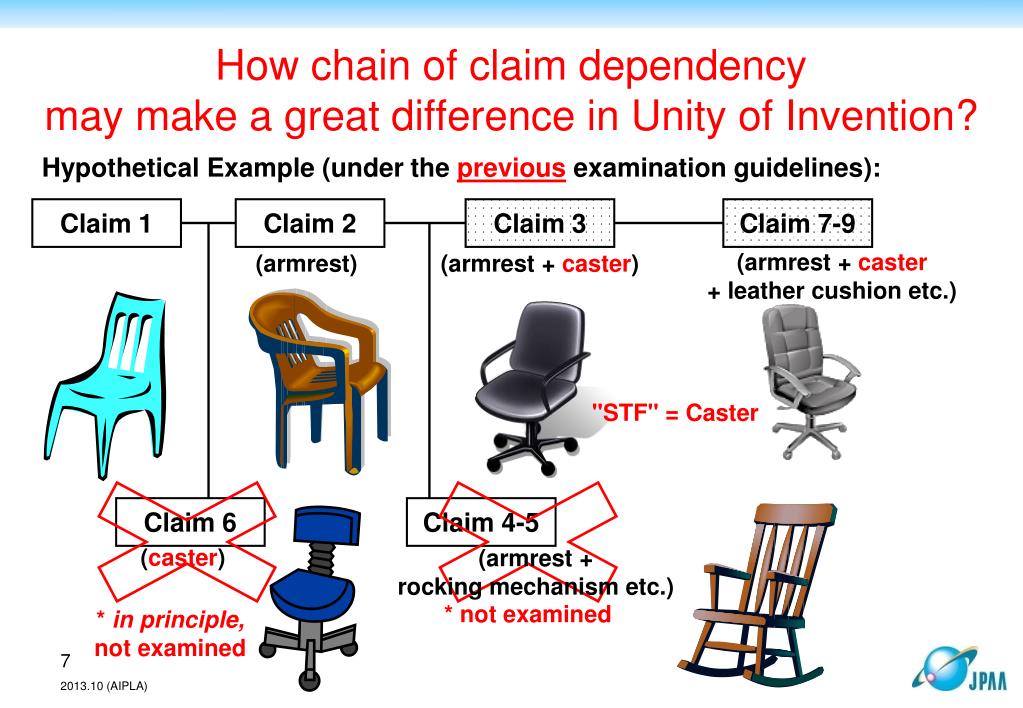 How chain of claim dependency
may make a great difference in Unity of Invention?

Hypothetical Example (under the previous examination guidelines):

Claim 1

Claim 2
(armrest)

Claim 3
(armrest + caster)

Claim 7-9
(armrest + caster
+ leather cushion etc.)

"STF" = Caster

Claim 6
(caster)

* in principle,
not examined

Claim 4-5
(armrest +
rocking mechanism etc.)
* not examined

7

2013.10 (AIPLA)

JPAA